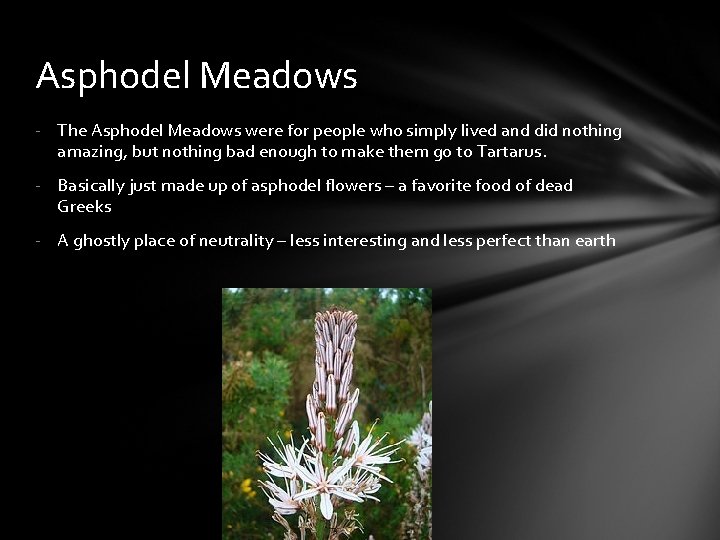 Asphodel Meadows

- The Asphodel Meadows were for people who simply lived and did nothing amazing, but nothing bad enough to make them go to Tartarus.

- Basically just made up of asphodel flowers – a favorite food of dead Greeks

- A ghostly place of neutrality – less interesting and less perfect than earth